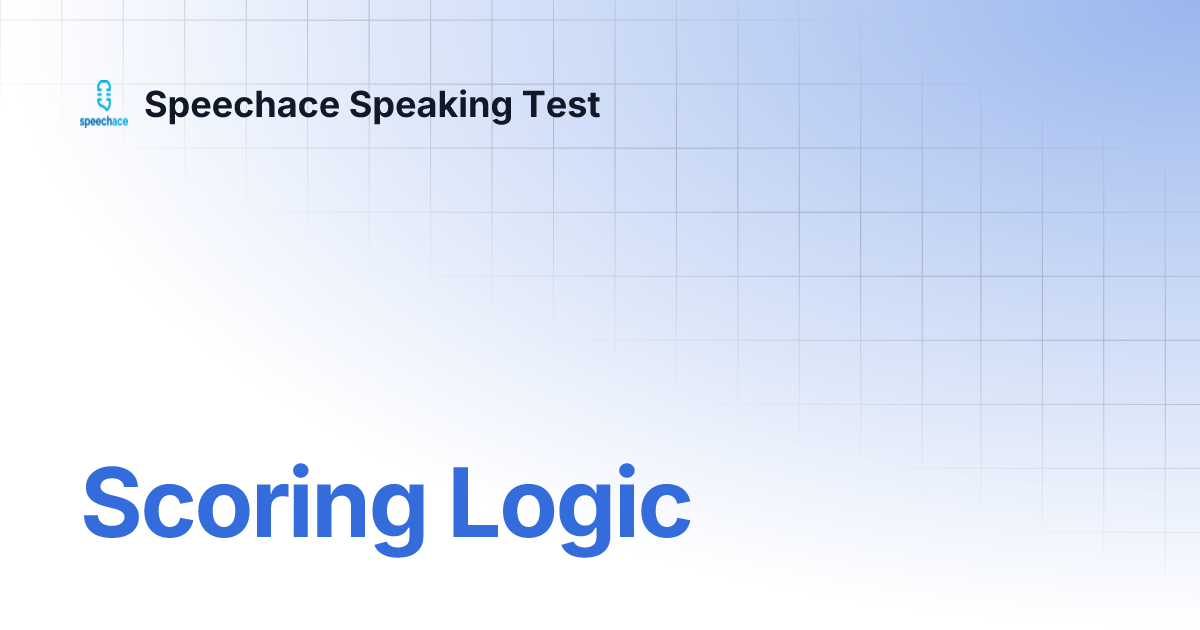 speechace

Speechace Speaking Test

Scoring Logic